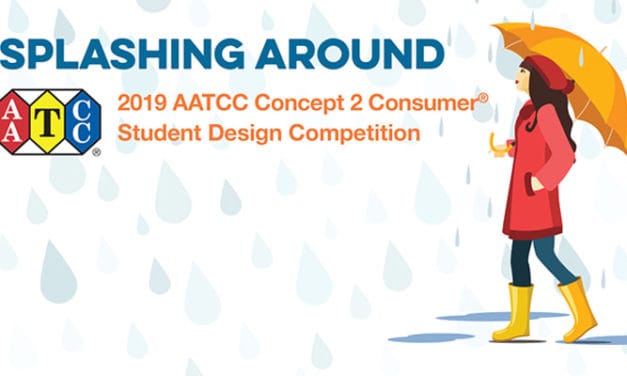 SPLASHING AROUND

A A T C C ®

2019 AATCC Concept 2 Consumer®
Student Design Competition